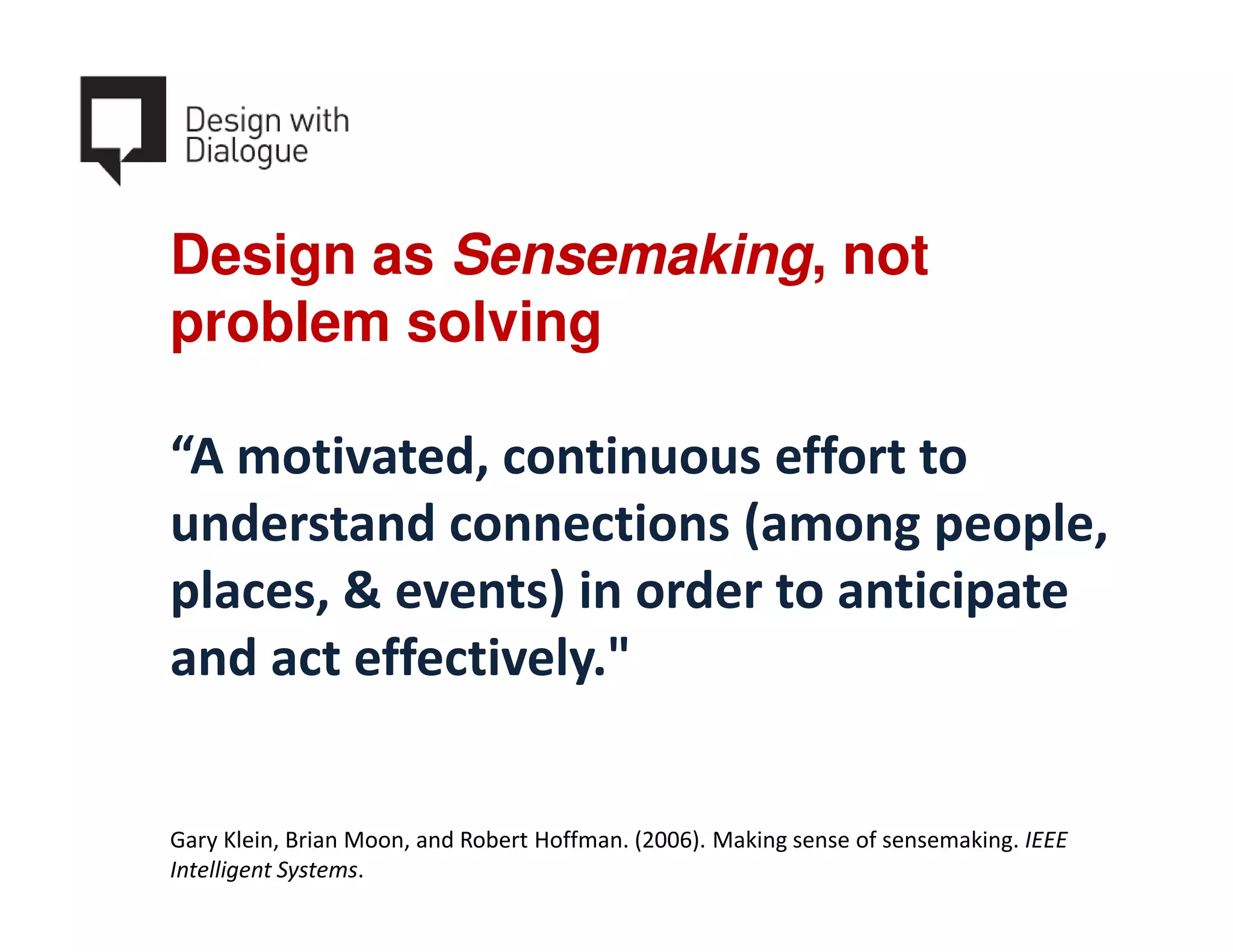 Design with Dialogue

Design as Sensemaking, not problem solving

“A motivated, continuous effort to understand connections (among people, places, & events) in order to anticipate and act effectively."

Gary Klein, Brian Moon, and Robert Hoffman. (2006). Making sense of sensemaking. IEEE Intelligent Systems.